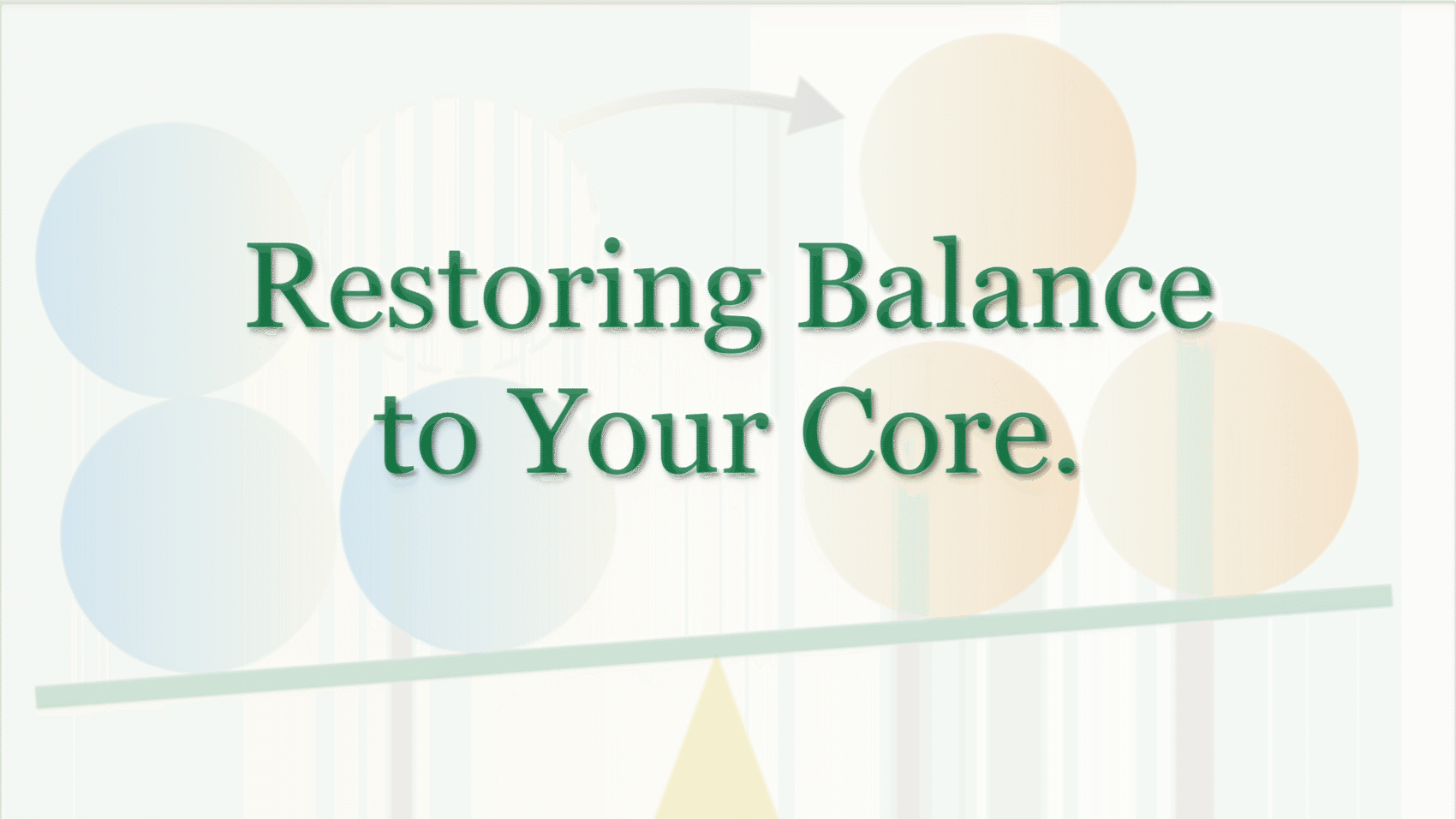 Restoring Balance to Your Core.